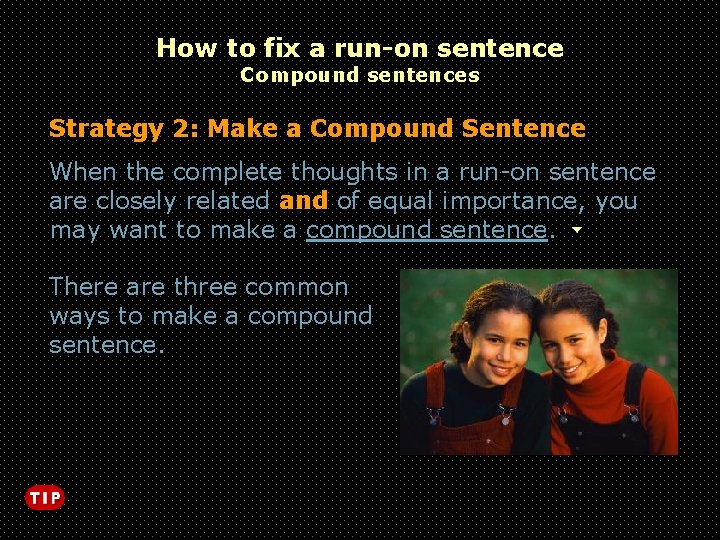 How to fix a run-on sentence
Compound sentences

Strategy 2: Make a Compound Sentence

When the complete thoughts in a run-on sentence are closely related and of equal importance, you may want to make a compound sentence.

There are three common ways to make a compound sentence.

TIP